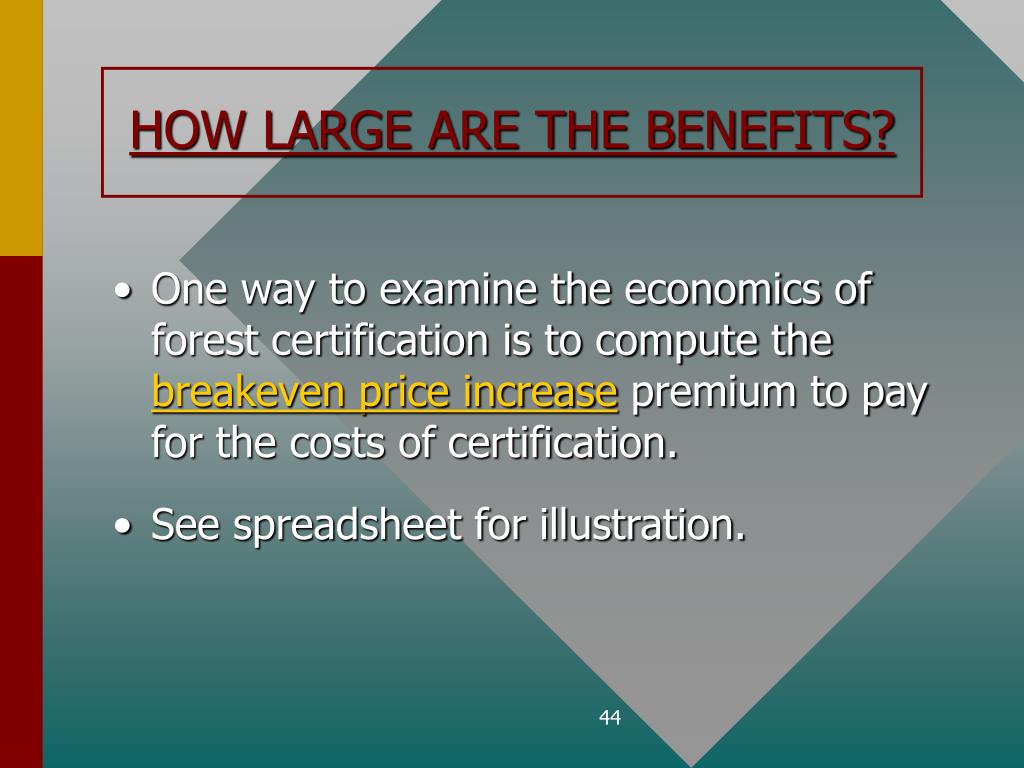 HOW LARGE ARE THE BENEFITS?

• One way to examine the economics of forest certification is to compute the breakeven price increase premium to pay for the costs of certification.

• See spreadsheet for illustration.

44